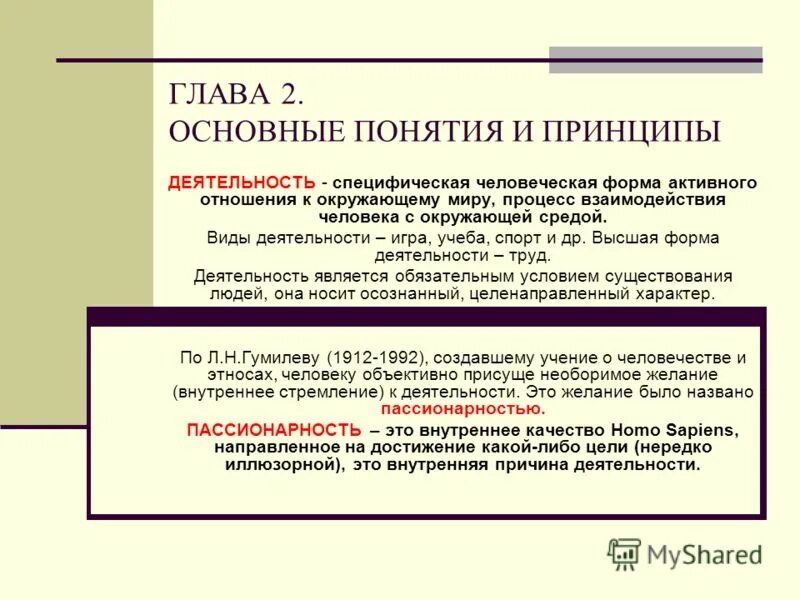 ГЛАВА 2.
ОСНОВНЫЕ ПОНЯТИЯ И ПРИНЦИПЫ

ДЕЯТЕЛЬНОСТЬ - специфическая человеческая форма активного отношения к окружающему миру, процесс взаимодействия человека с окружающей средой.

Виды деятельности – игра, учеба, спорт и др. Высшая форма деятельности – труд.

Деятельность является обязательным условием существования людей, она носит осознанный, целенаправленный характер.

По Л.Н.Гумилеву (1912-1992), создавшему учение о человечестве и этносах, человеку объективно присуще необоримое желание (внутреннее стремление) к деятельности. Это желание было названо пассионарностью.

ПАССИОНАРНОСТЬ – это внутреннее качество Homo Sapiens, направленное на достижение какой-либо цели (нередко иллюзорной), это внутренняя причина деятельности.

MyShared